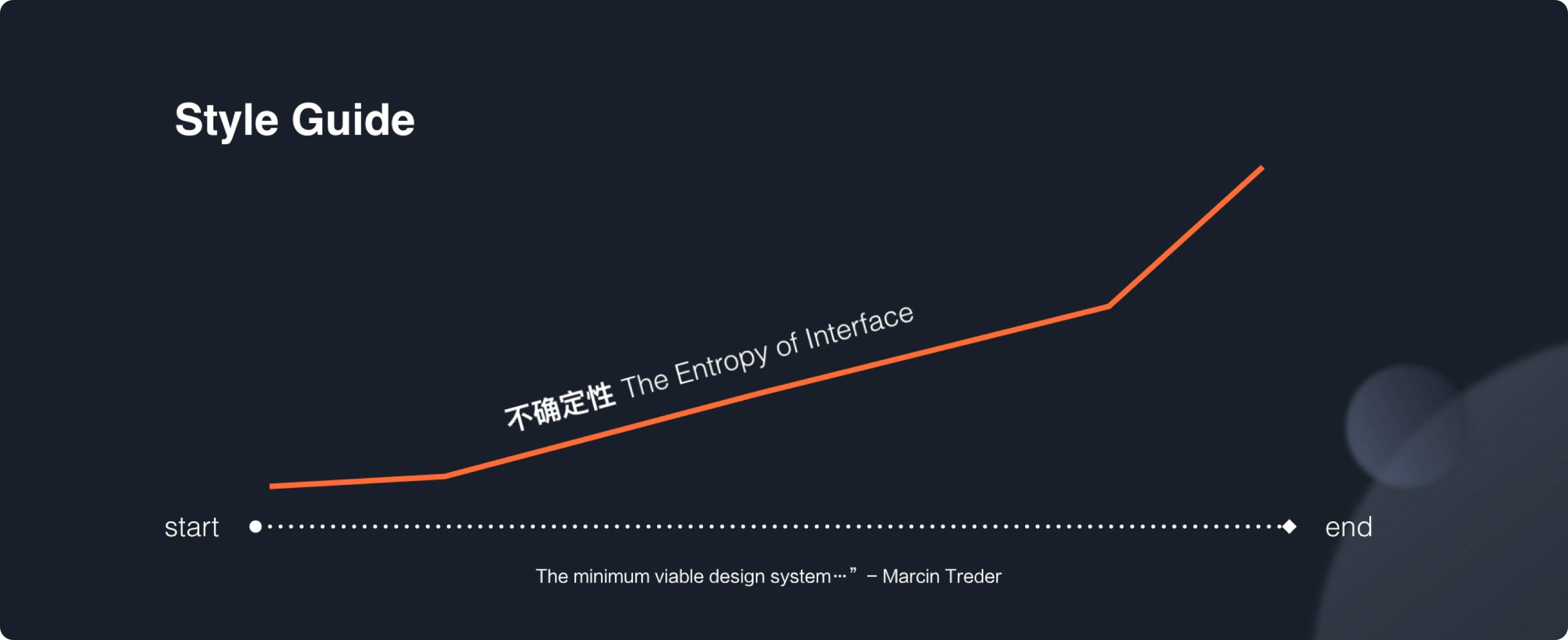 Style Guide

不确定性 The Entropy of Interface

start

end

The minimum viable design system…” – Marcin Treder